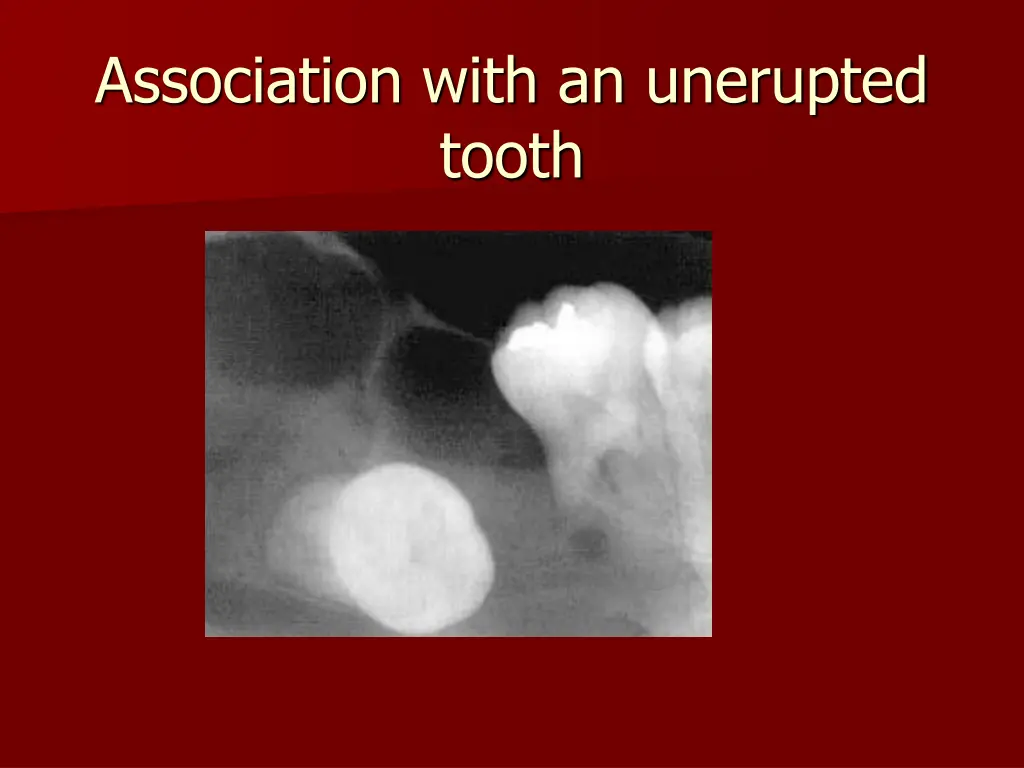 Association with an unerupted tooth